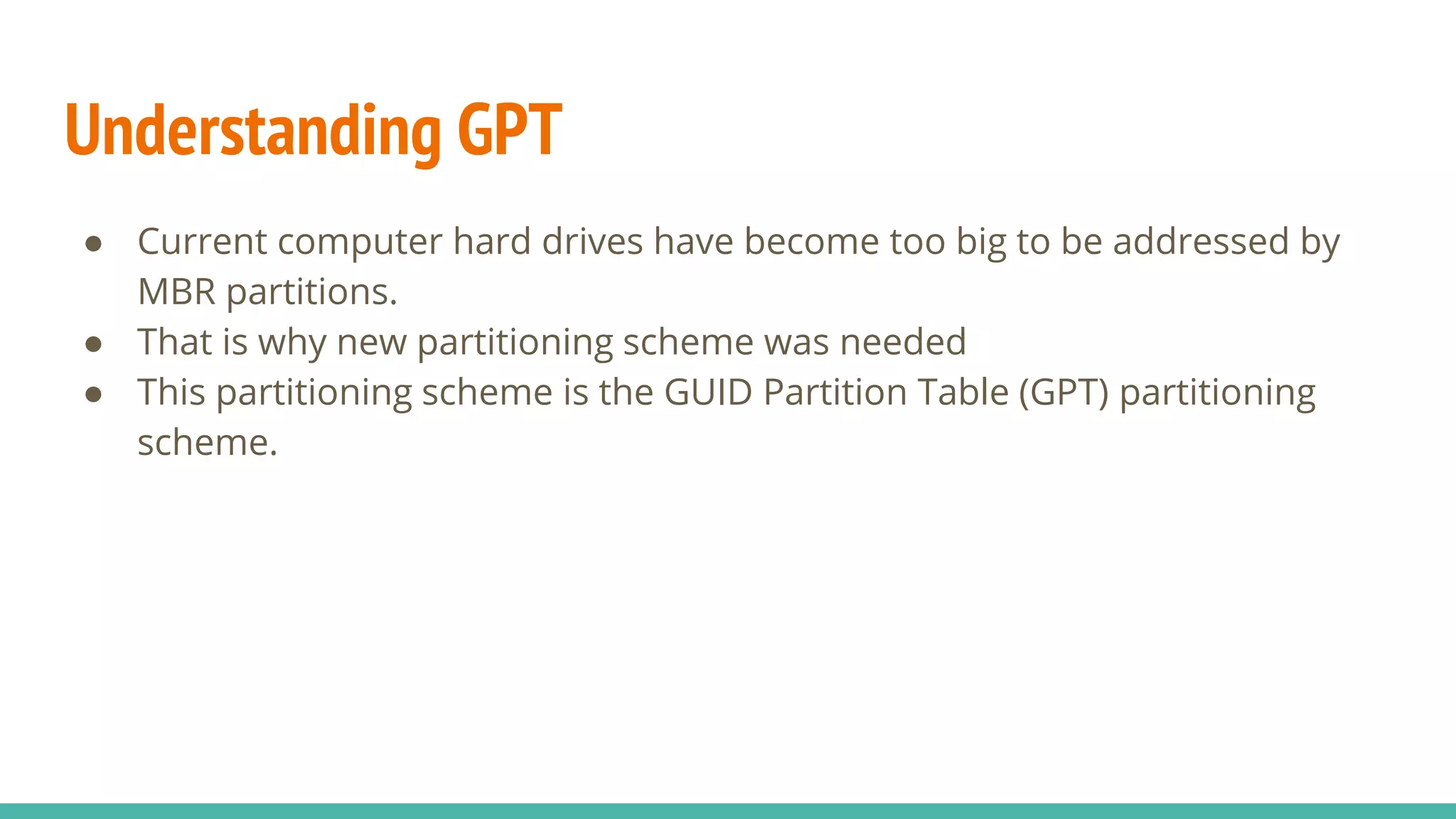 Understanding GPT

● Current computer hard drives have become too big to be addressed by MBR partitions.
● That is why new partitioning scheme was needed
● This partitioning scheme is the GUID Partition Table (GPT) partitioning scheme.